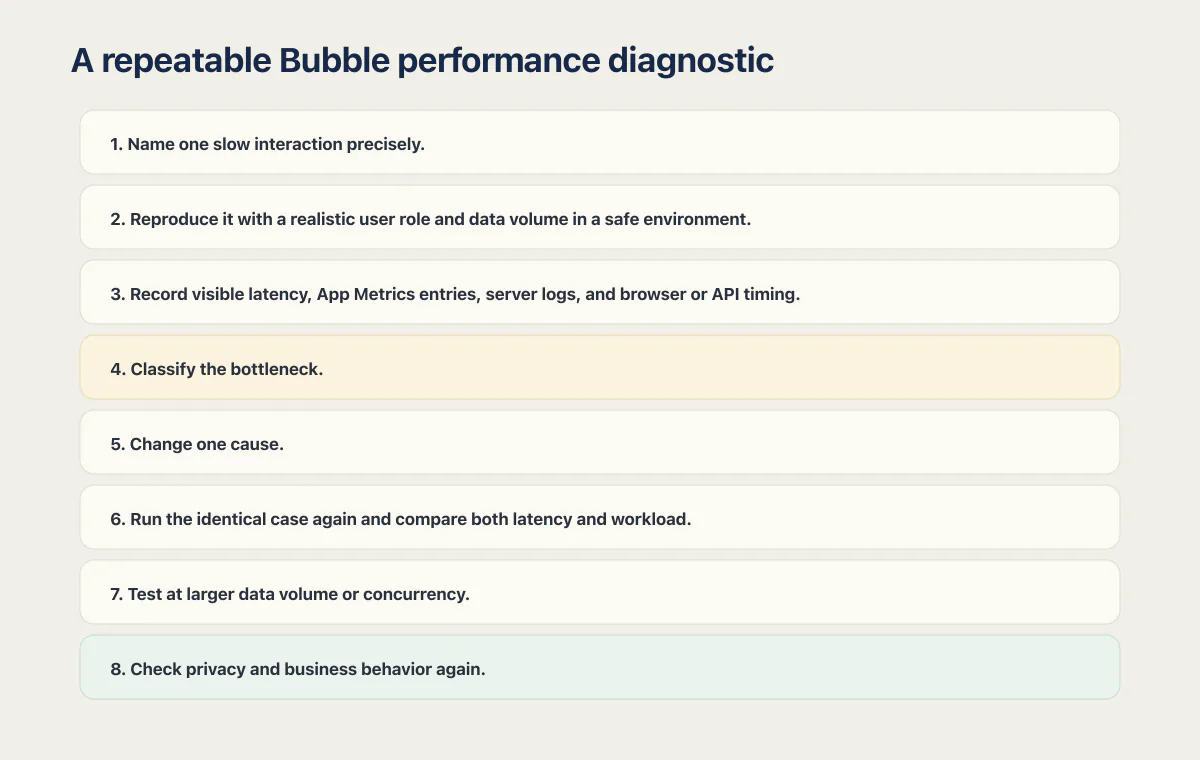 A repeatable Bubble performance diagnostic

1. Name one slow interaction precisely.

2. Reproduce it with a realistic user role and data volume in a safe environment.

3. Record visible latency, App Metrics entries, server logs, and browser or API timing.

4. Classify the bottleneck.

5. Change one cause.

6. Run the identical case again and compare both latency and workload.

7. Test at larger data volume or concurrency.

8. Check privacy and business behavior again.